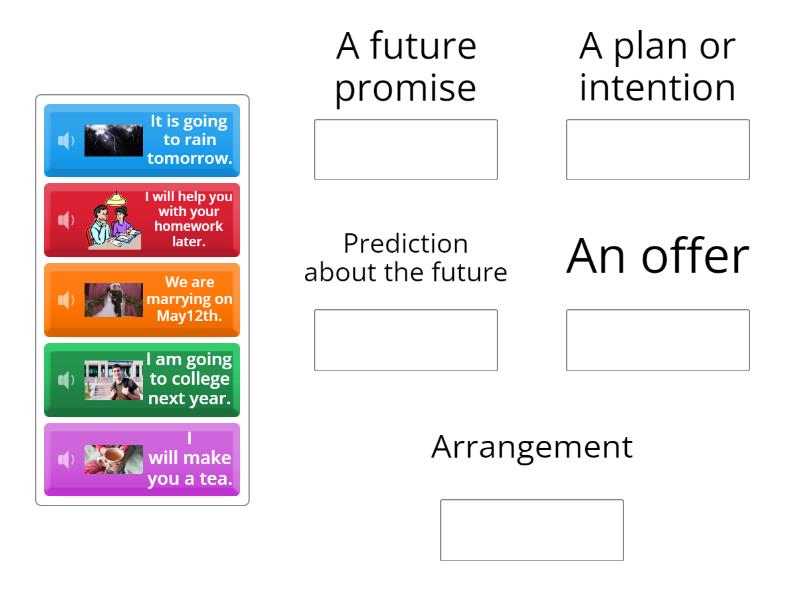 It is going to rain tomorrow.

I will help you with your homework later.

We are marrying on May12th.

I am going to college next year.

I will make you a tea.

A future promise

A plan or intention

Prediction about the future

An offer

Arrangement